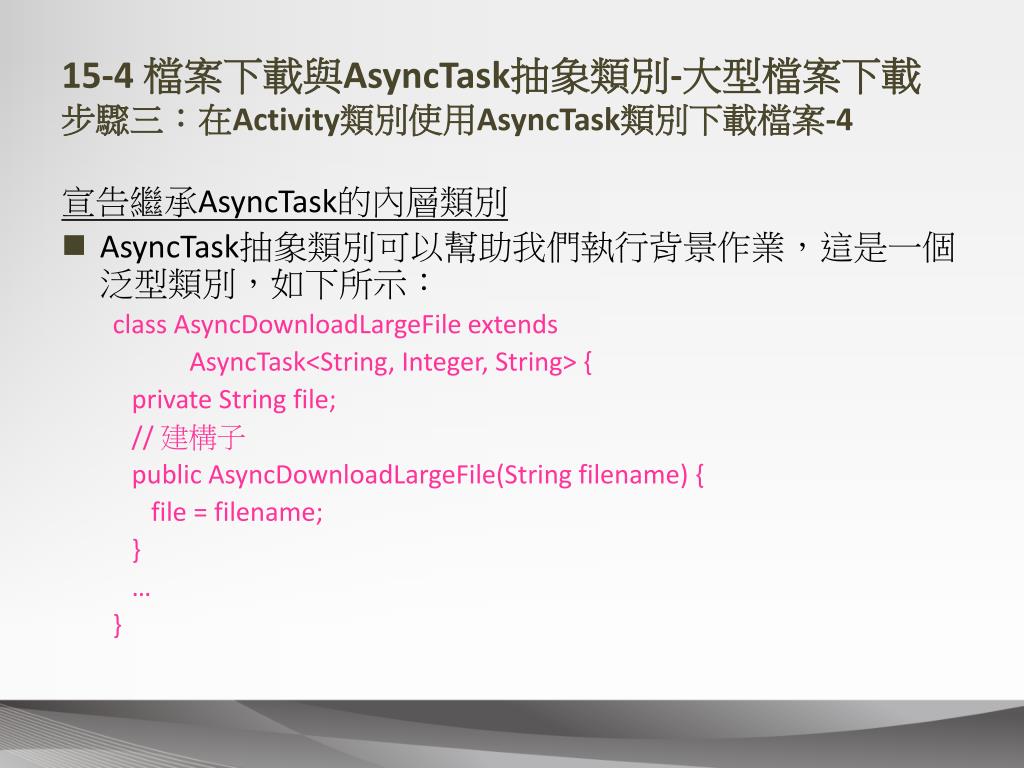 15-4 檔案下載與AsyncTask抽象類別-大型檔案下載
步驟三：在Activity類別使用AsyncTask類別下載檔案-4

宣告繼承AsyncTask的內層類別

■ AsyncTask抽象類別可以幫助我們執行背景作業，這是一個泛型類別，如下所示：

class AsyncDownloadLargeFile extends
AsyncTask<String, Integer, String> {
private String file;
// 建構子
public AsyncDownloadLargeFile(String filename) {
file = filename;
}
…
}